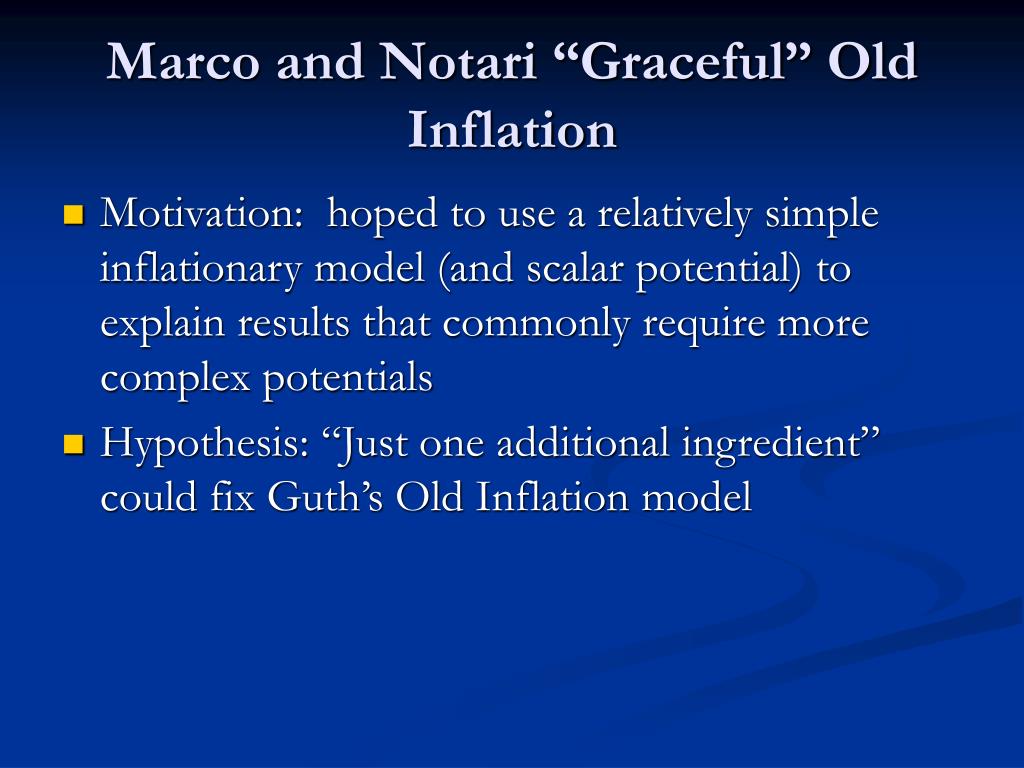 Marco and Notari “Graceful” Old Inflation

Motivation: hoped to use a relatively simple inflationary model (and scalar potential) to explain results that commonly require more complex potentials

Hypothesis: “Just one additional ingredient” could fix Guth’s Old Inflation model